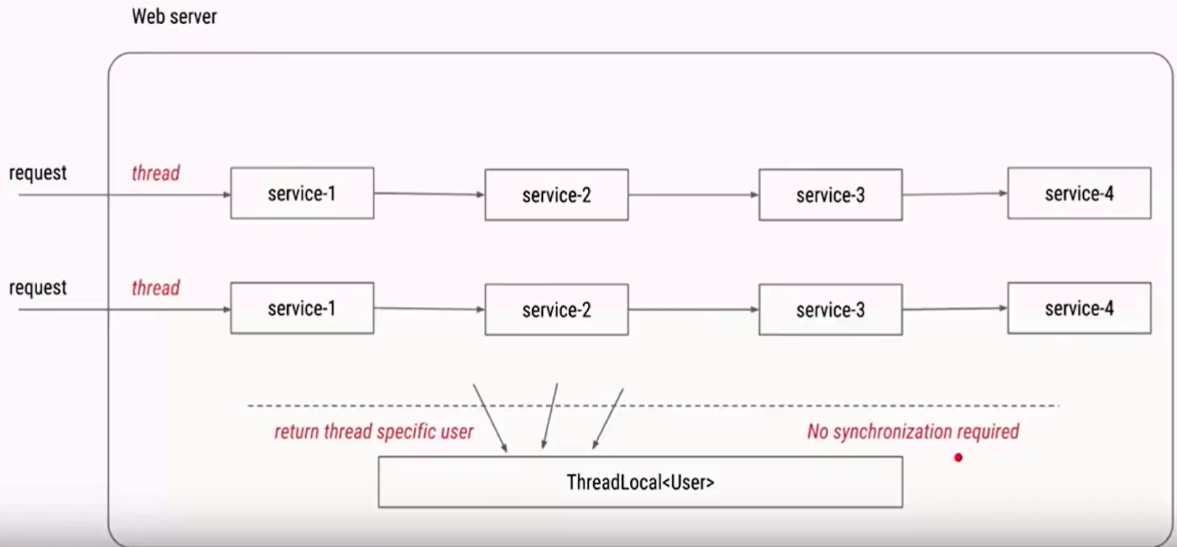 Web server

request

thread

service-1

service-2

service-3

service-4

request

thread

service-1

service-2

service-3

service-4

return thread specific user

No synchronization required

ThreadLocal<User>